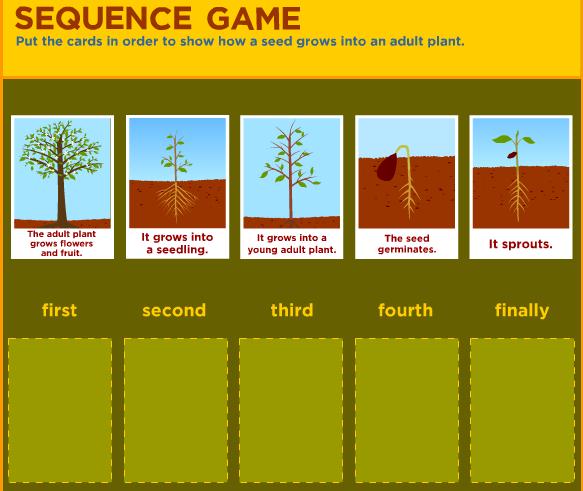 SEQUENCE GAME
Put the cards in order to show how a seed grows into an adult plant.

The adult plant grows flowers and fruit.

It grows into a seedling.

It grows into a young adult plant.

The seed germinates.

It sprouts.

first

second

third

fourth

finally